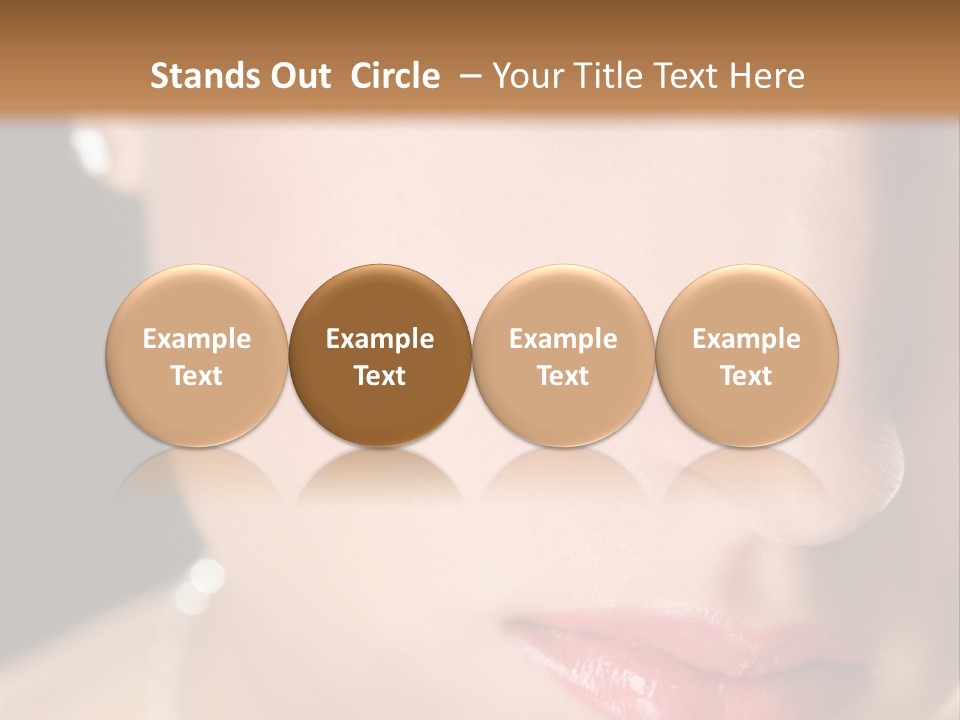 Stands Out Circle – Your Title Text Here

Example Text

Example Text

Example Text

Example Text